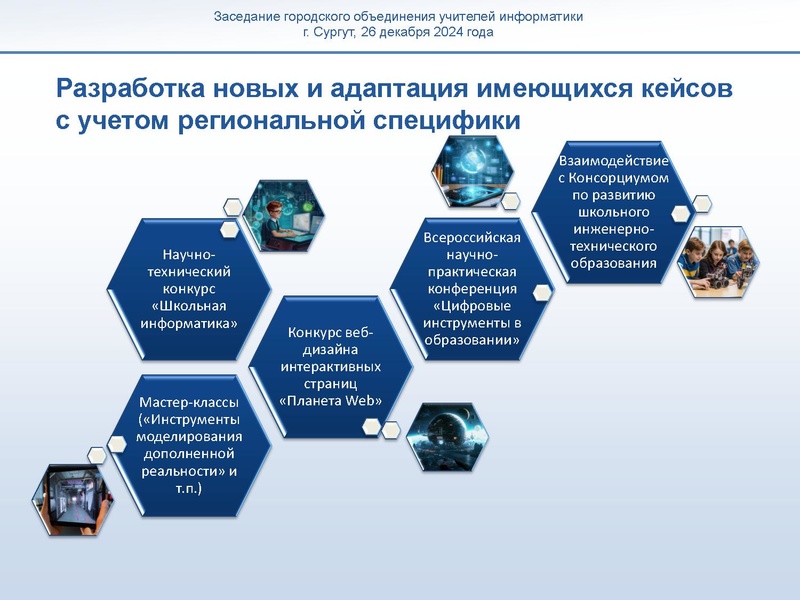 Заседание городского объединения учителей информатики
г. Сургут, 26 декабря 2024 года

Разработка новых и адаптация имеющихся кейсов с учетом региональной специфики

Научно-технический конкурс «Школьная информатика»

Мастер-классы («Инструменты моделирования дополненной реальности» и т.п.)

Конкурс веб-дизайна интерактивных страниц «Планета Web»

Всероссийская научно-практическая конференция «Цифровые инструменты в образовании»

Взаимодействие с Консорциумом по развитию школьного инженерно-технического образования